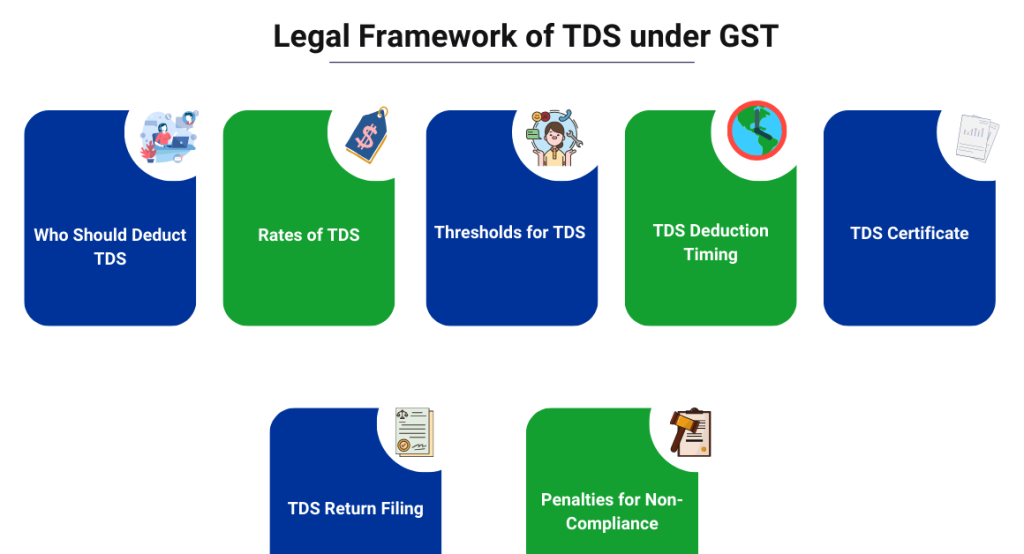 Legal Framework of TDS under GST

Who Should Deduct TDS

Rates of TDS

Thresholds for TDS

TDS Deduction Timing

TDS Certificate

TDS Return Filing

Penalties for Non-Compliance